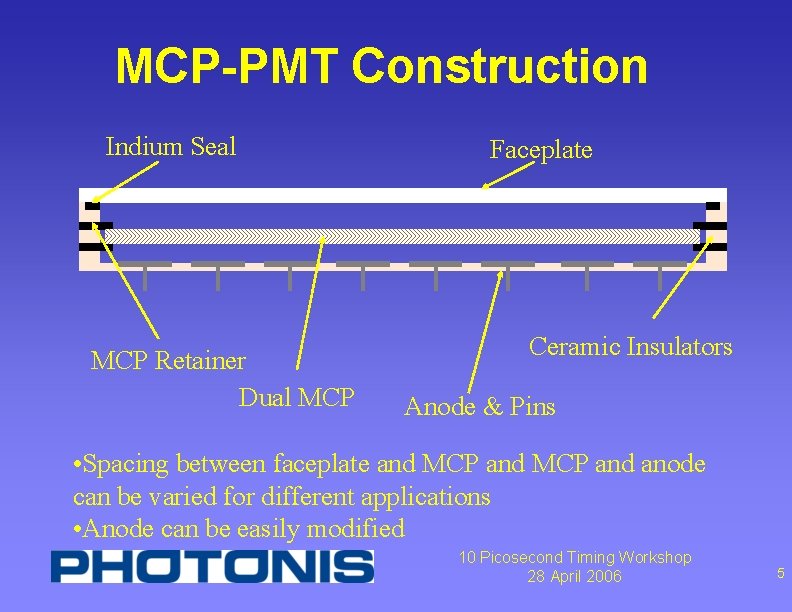 MCP-PMT Construction

Indium Seal

Faceplate

MCP Retainer

Dual MCP

Anode & Pins

Ceramic Insulators

•Spacing between faceplate and MCP and MCP and anode can be varied for different applications
•Anode can be easily modified

PHOTONIS

10 Picosecond Timing Workshop
28 April 2006

5